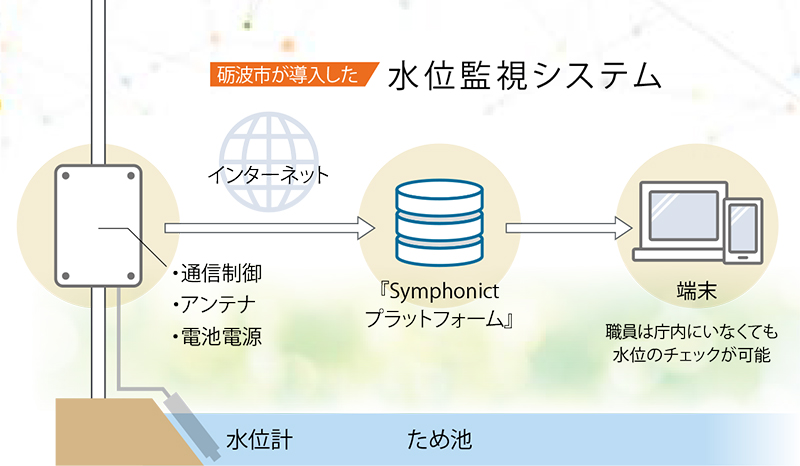 砺波市が導入した 水位監視システム

インターネット

・通信制御
・アンテナ
・電池電源

『Symphonict プラットフォーム』

端末

職員は庁内にいなくても水位のチェックが可能

水位計

ため池